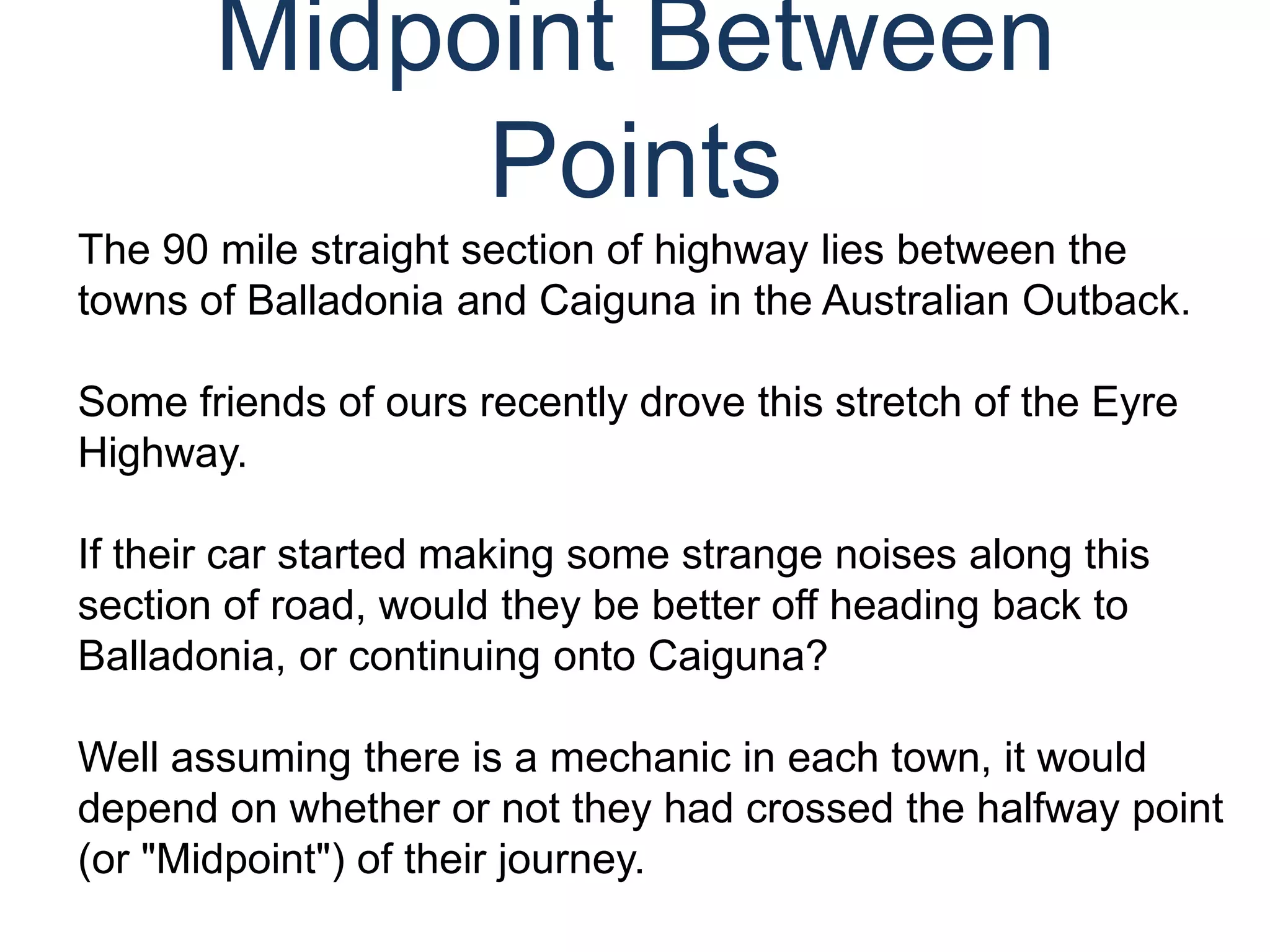 Midpoint Between Points

The 90 mile straight section of highway lies between the towns of Balladonia and Caiguna in the Australian Outback.

Some friends of ours recently drove this stretch of the Eyre Highway.

If their car started making some strange noises along this section of road, would they be better off heading back to Balladonia, or continuing onto Caiguna?

Well assuming there is a mechanic in each town, it would depend on whether or not they had crossed the halfway point (or "Midpoint") of their journey.